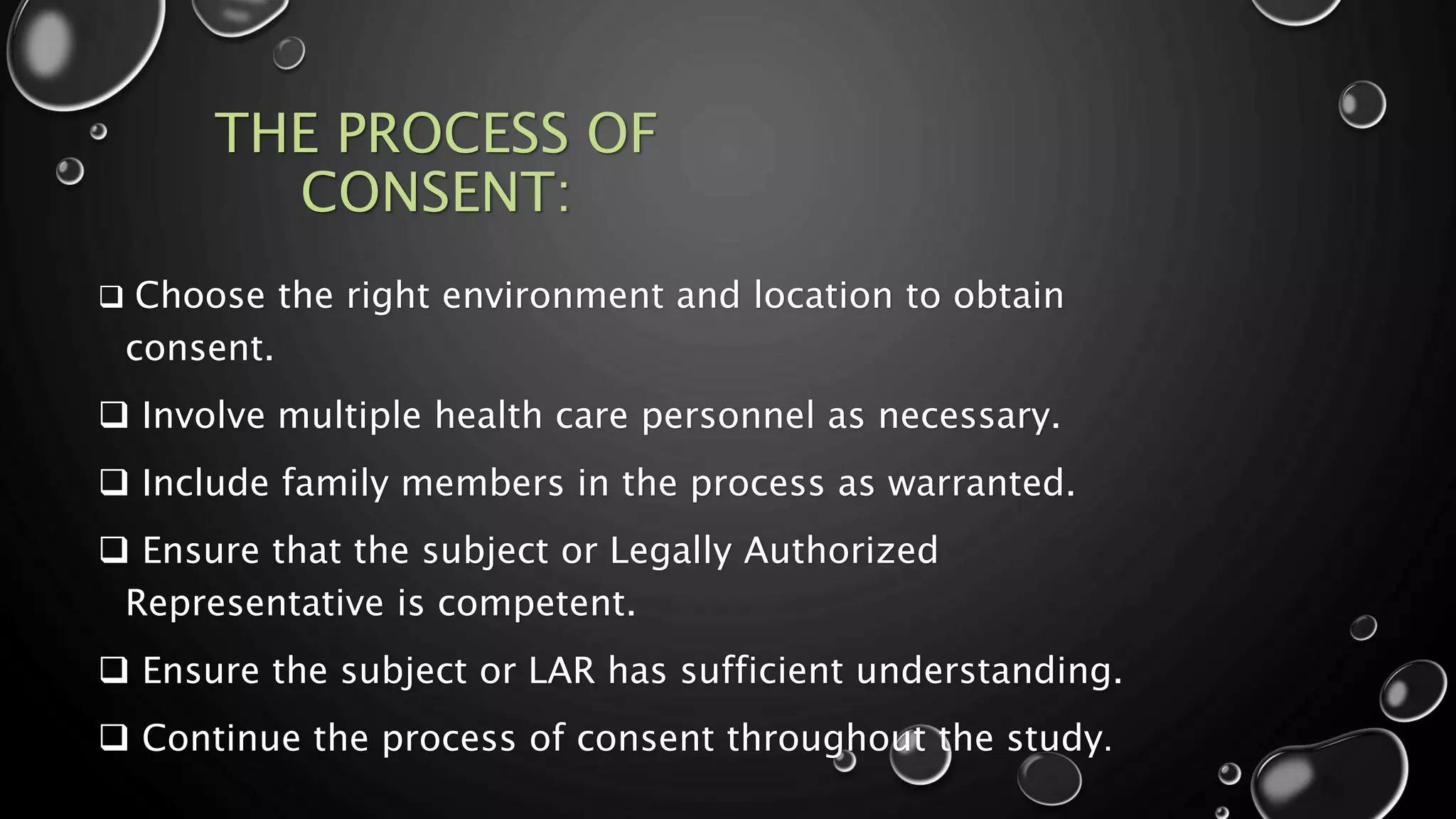 THE PROCESS OF CONSENT:

❑ Choose the right environment and location to obtain consent.

❑ Involve multiple health care personnel as necessary.

❑ Include family members in the process as warranted.

❑ Ensure that the subject or Legally Authorized Representative is competent.

❑ Ensure the subject or LAR has sufficient understanding.

❑ Continue the process of consent throughout the study.